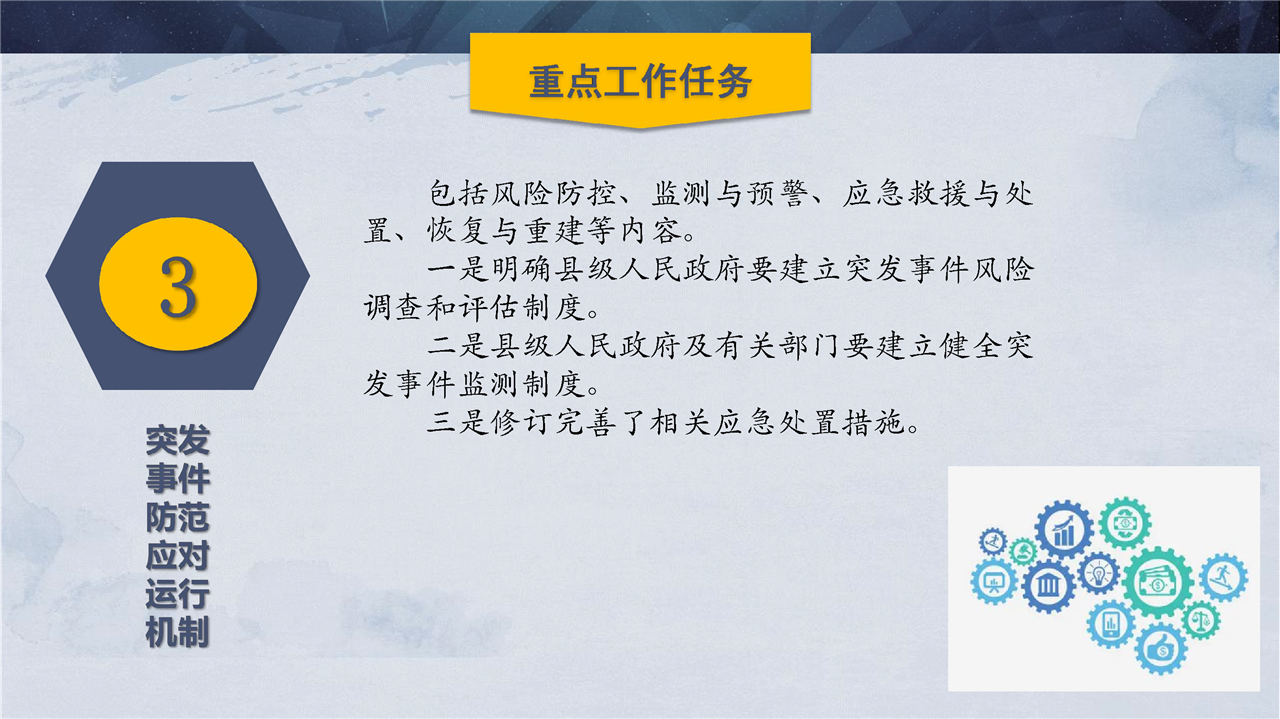 重点工作任务

3

突发事件防范应对运行机制

包括风险防控、监测与预警、应急救援与处置、恢复与重建等内容。

一是明确县级人民政府要建立突发事件风险调查和评估制度。

二是县级人民政府及有关部门要建立健全突发事件监测制度。

三是修订完善了相关应急处置措施。